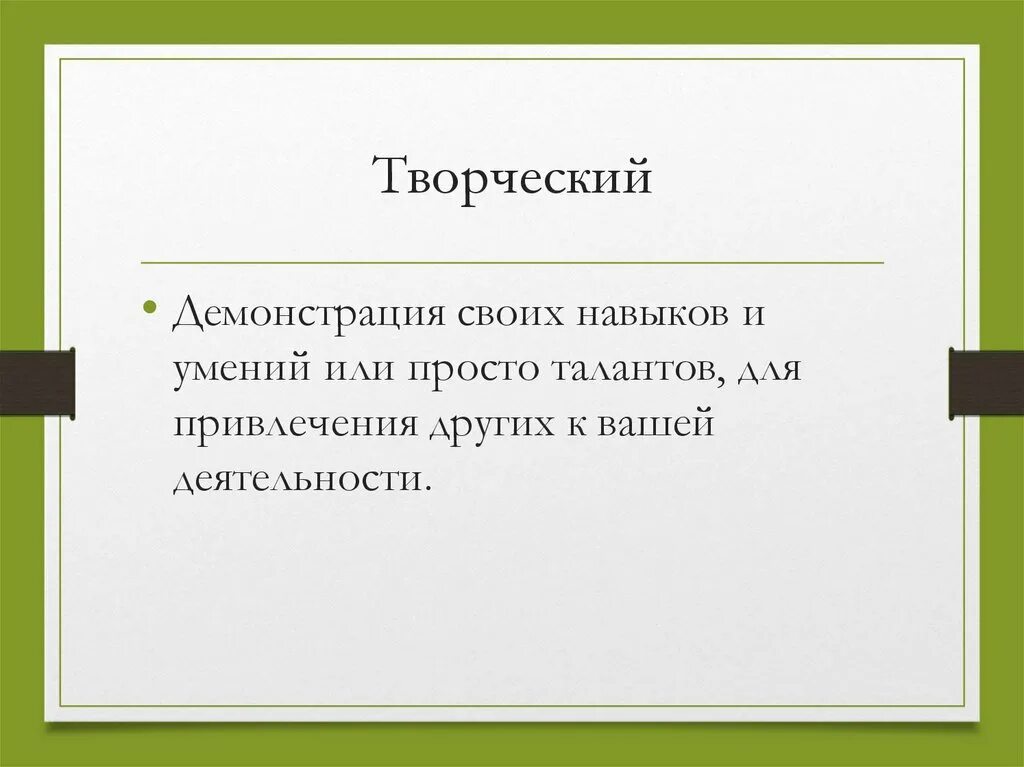 Творческий

• Демонстрация своих навыков и умений или просто талантов, для привлечения других к вашей деятельности.